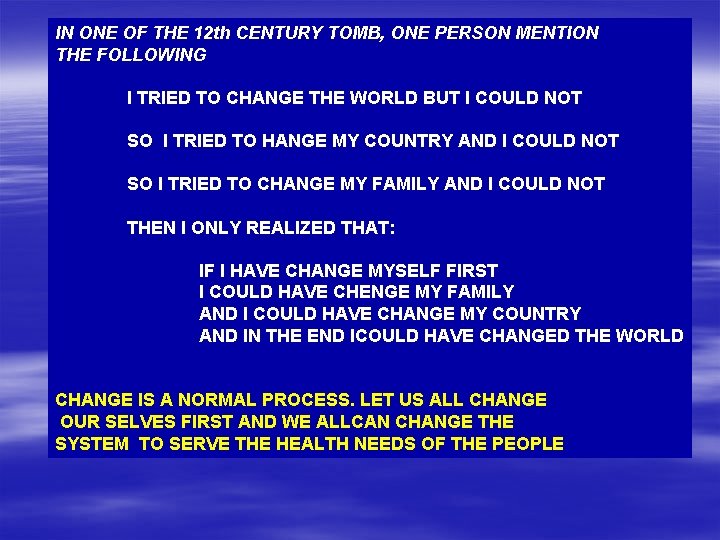 IN ONE OF THE 12th CENTURY TOMB, ONE PERSON MENTION THE FOLLOWING

I TRIED TO CHANGE THE WORLD BUT I COULD NOT

SO I TRIED TO HANGE MY COUNTRY AND I COULD NOT

SO I TRIED TO CHANGE MY FAMILY AND I COULD NOT

THEN I ONLY REALIZED THAT:

IF I HAVE CHANGE MYSELF FIRST
I COULD HAVE CHENGE MY FAMILY
AND I COULD HAVE CHANGE MY COUNTRY
AND IN THE END ICOULD HAVE CHANGED THE WORLD

CHANGE IS A NORMAL PROCESS. LET US ALL CHANGE OUR SELVES FIRST AND WE ALLCAN CHANGE THE SYSTEM TO SERVE THE HEALTH NEEDS OF THE PEOPLE